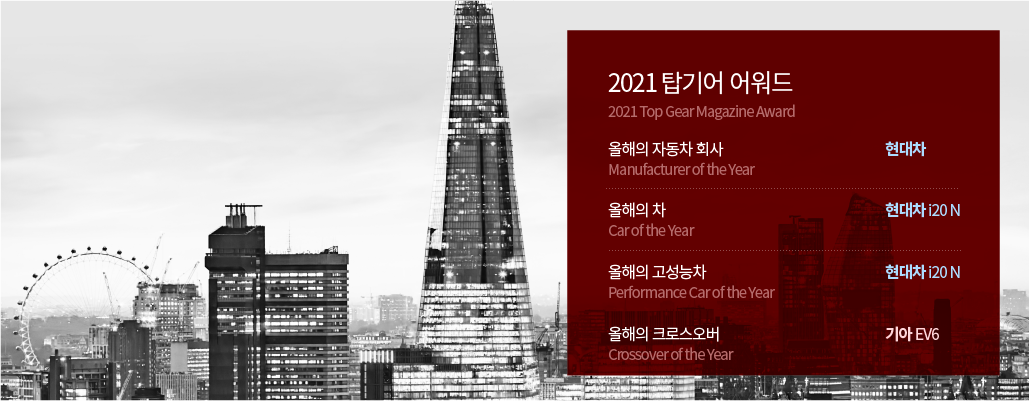 2021 탑기어 어워드
2021 Top Gear Magazine Award

올해의 자동차 회사
Manufacturer of the Year
현대차

올해의 차
Car of the Year
현대차 i20 N

올해의 고성능차
Performance Car of the Year
현대차 i20 N

올해의 크로스오버
Crossover of the Year
기아 EV6